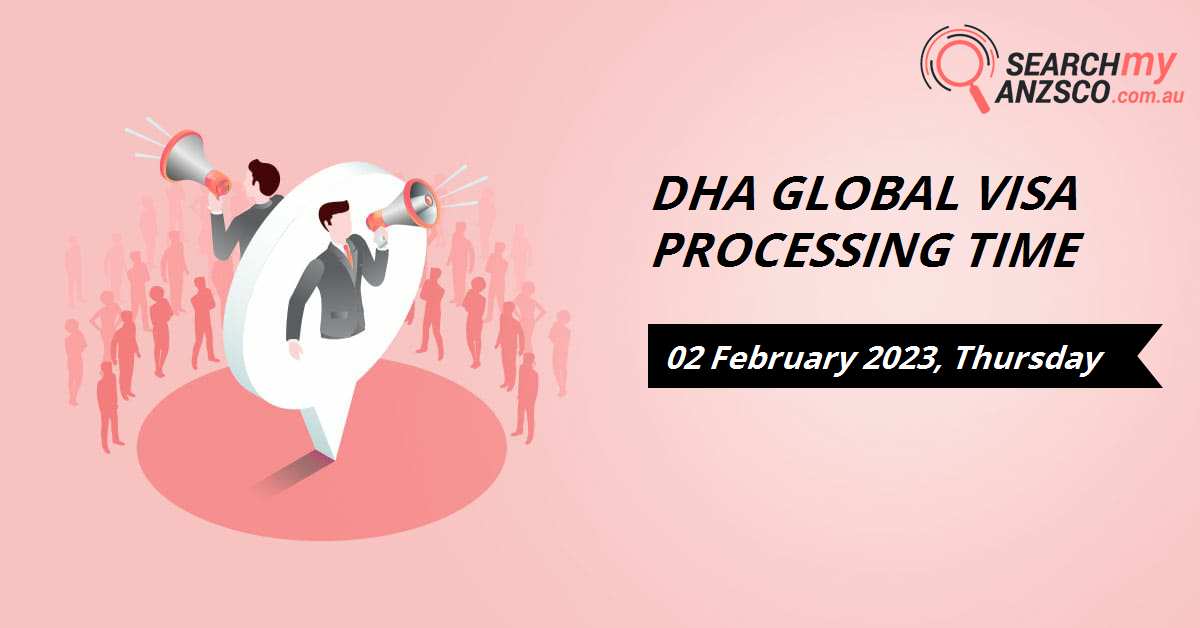 SEARCHmy ANZSCO.com.au

DHA GLOBAL VISA PROCESSING TIME

02 February 2023, Thursday